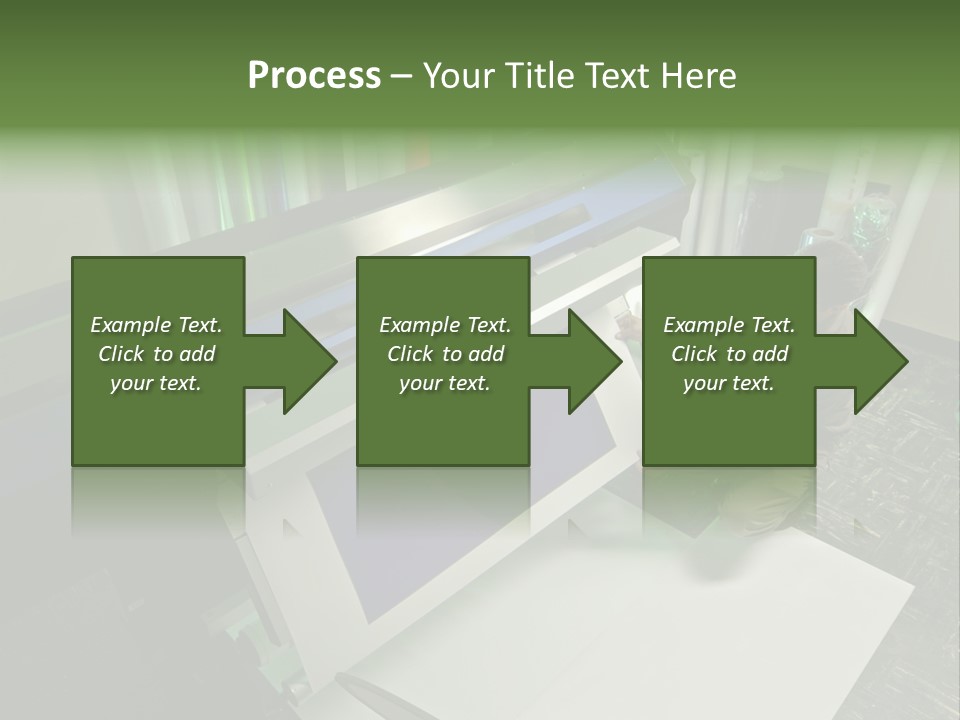 Process – Your Title Text Here

Example Text. Click to add your text.

Example Text. Click to add your text.

Example Text. Click to add your text.